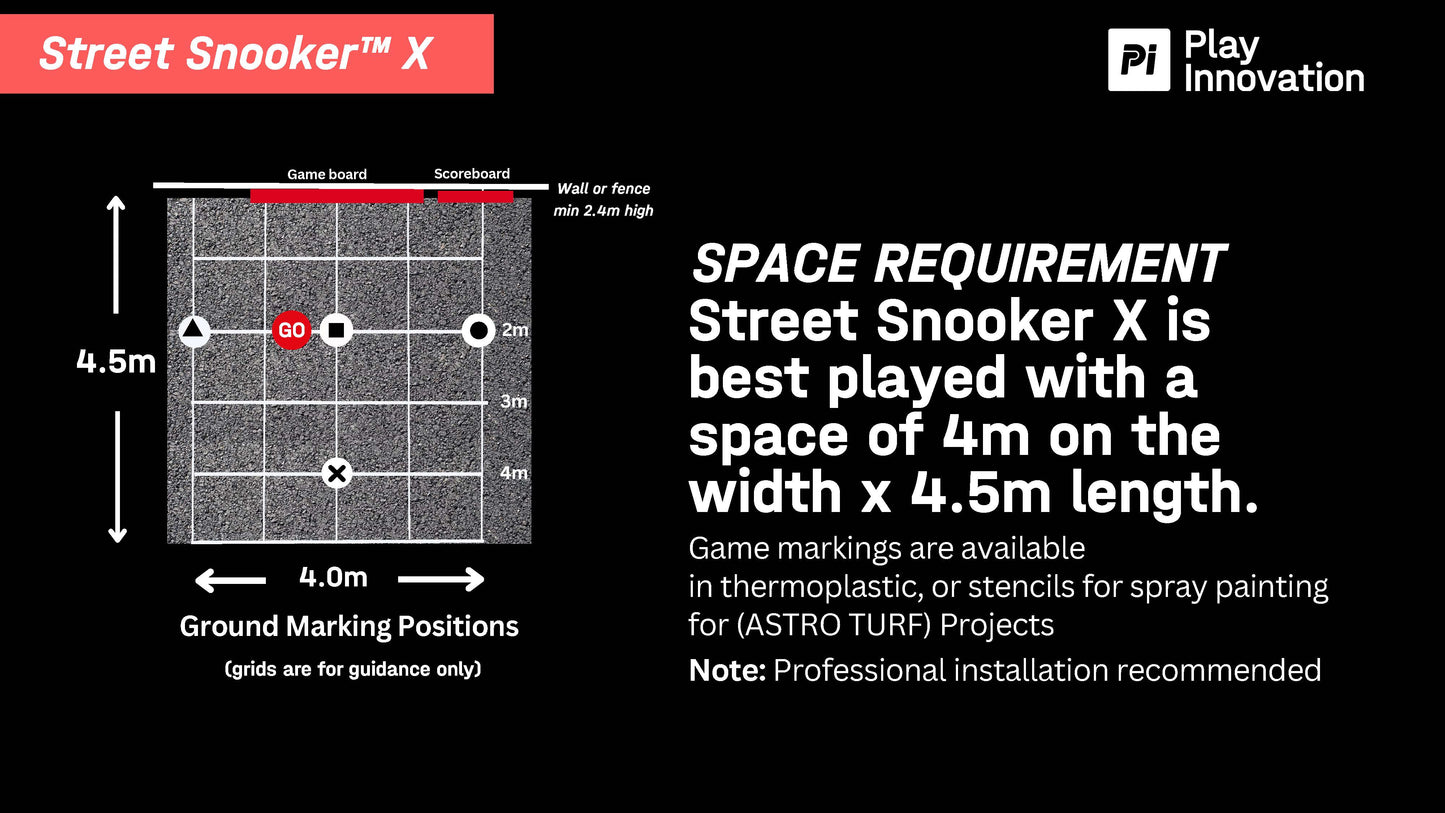 Street Snooker™ X

Pi Play Innovation

Game board
Scoreboard
Wall or fence min 2.4m high

4.5m
GO
2m
3m
4m
4.0m

Ground Marking Positions
(grids are for guidance only)

SPACE REQUIREMENT
Street Snooker X is best played with a space of 4m on the width x 4.5m length.

Game markings are available in thermoplastic, or stencils for spray painting for (ASTRO TURF) Projects

Note: Professional installation recommended